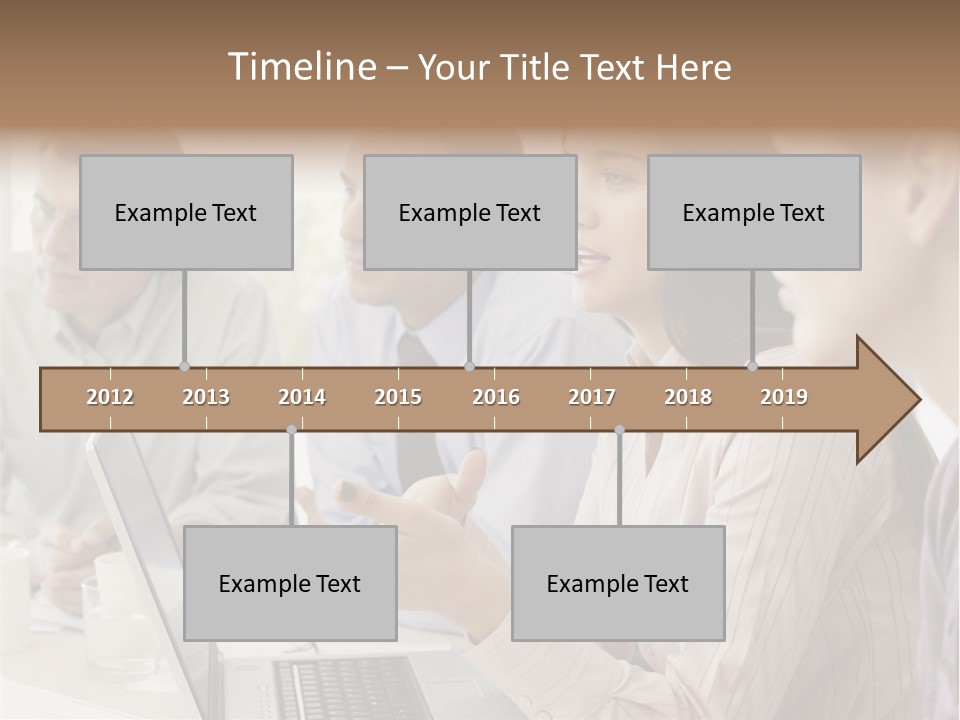 Timeline – Your Title Text Here

Example Text

Example Text

Example Text

2012 2013 2014 2015 2016 2017 2018 2019

Example Text

Example Text